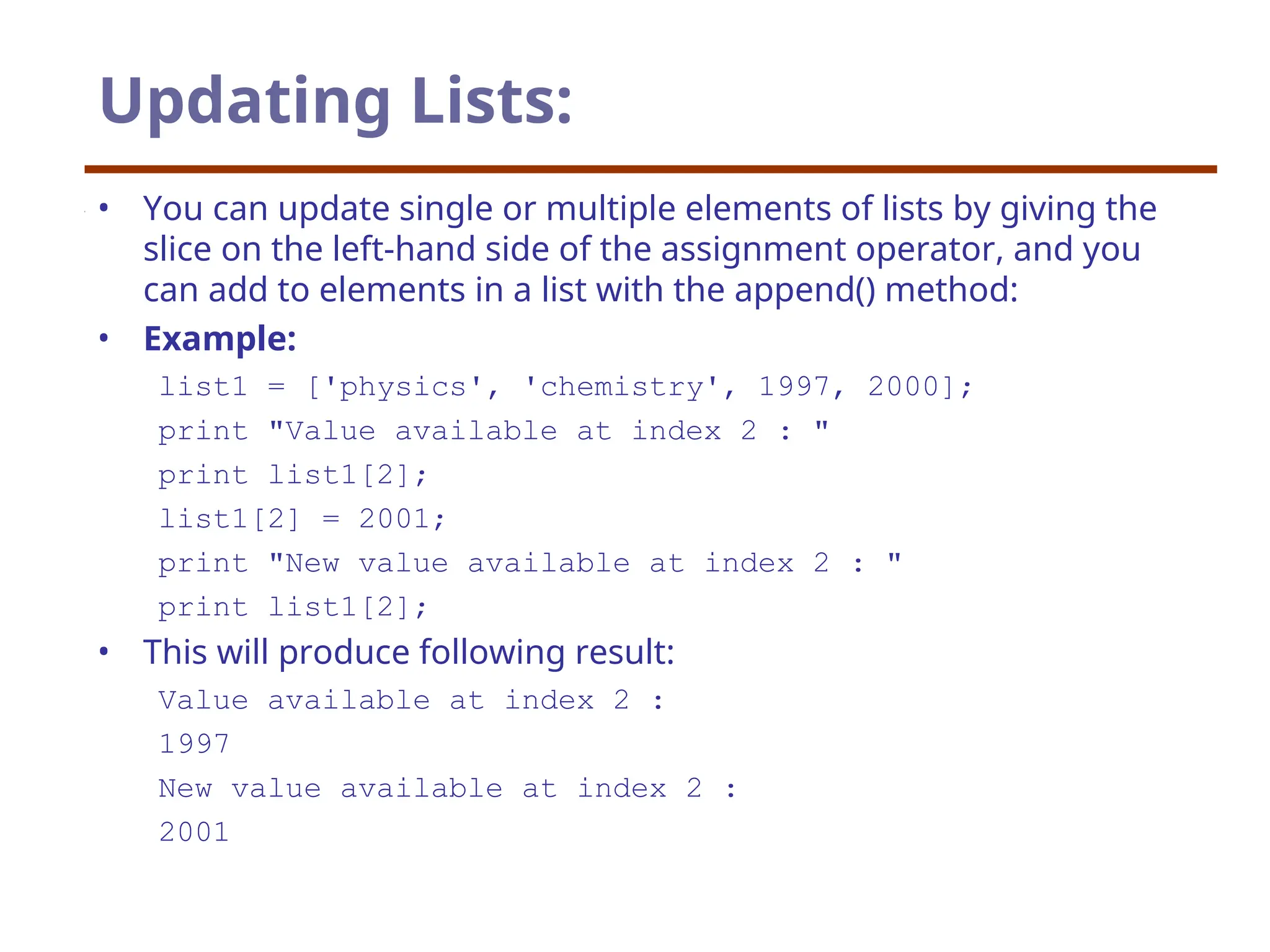 Updating Lists:

• You can update single or multiple elements of lists by giving the slice on the left-hand side of the assignment operator, and you can add to elements in a list with the append() method:

• Example:

list1 = ['physics', 'chemistry', 1997, 2000];
print "Value available at index 2 : "
print list1[2];
list1[2] = 2001;
print "New value available at index 2 : "
print list1[2];

• This will produce following result:

Value available at index 2 :
1997
New value available at index 2 :
2001